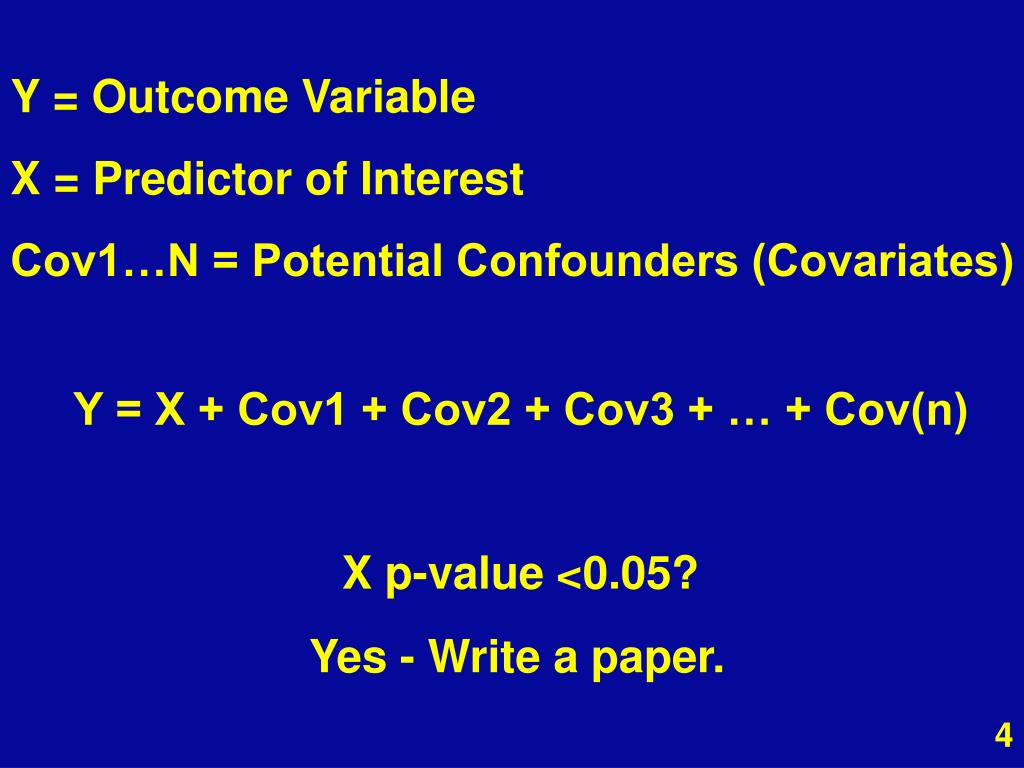 Y = Outcome Variable

X = Predictor of Interest

Cov1…N = Potential Confounders (Covariates)

Y = X + Cov1 + Cov2 + Cov3 + … + Cov(n)

X p-value <0.05?

Yes - Write a paper.

4